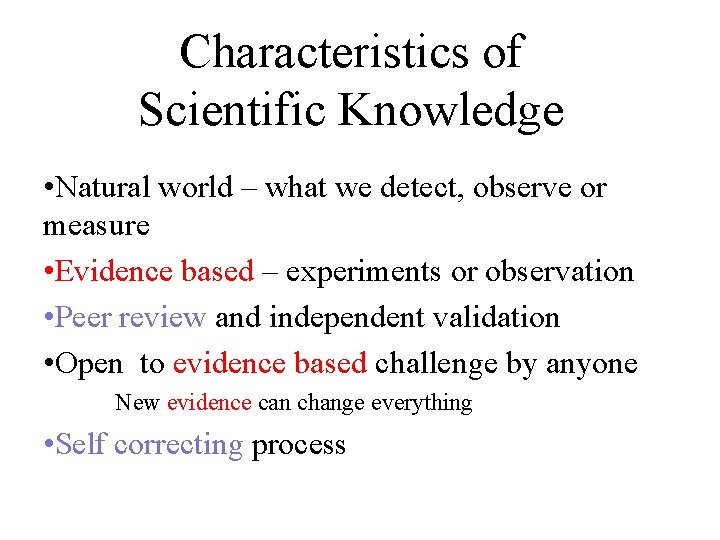 Characteristics of Scientific Knowledge

•Natural world – what we detect, observe or measure

•Evidence based – experiments or observation

•Peer review and independent validation

•Open to evidence based challenge by anyone

New evidence can change everything

•Self correcting process